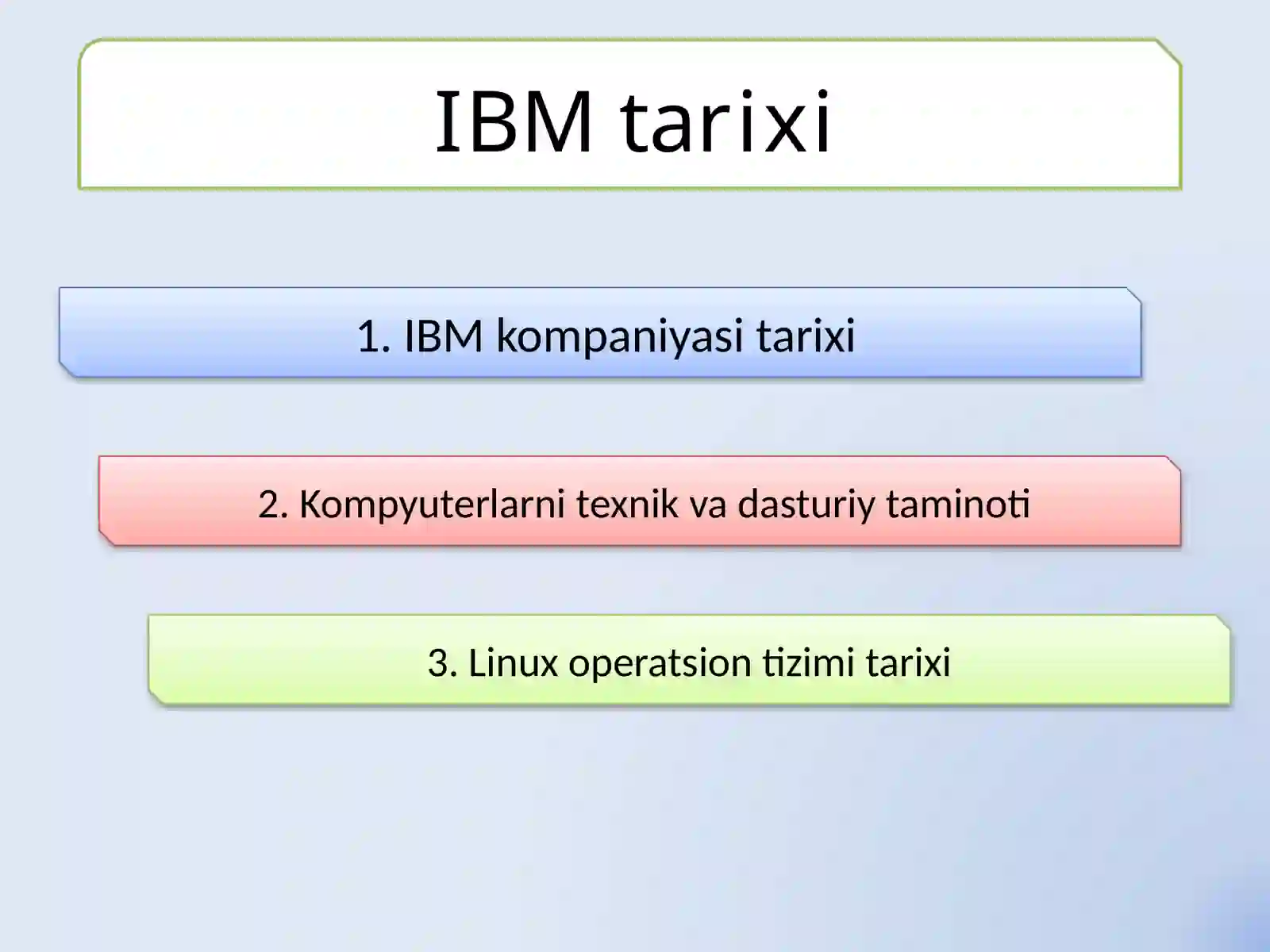 IBM tarixi

1. IBM kompaniyasi tarixi

2. Kompyuterlarni texnik va dasturiy taminoti

3. Linux operatsion tizimi tarixi